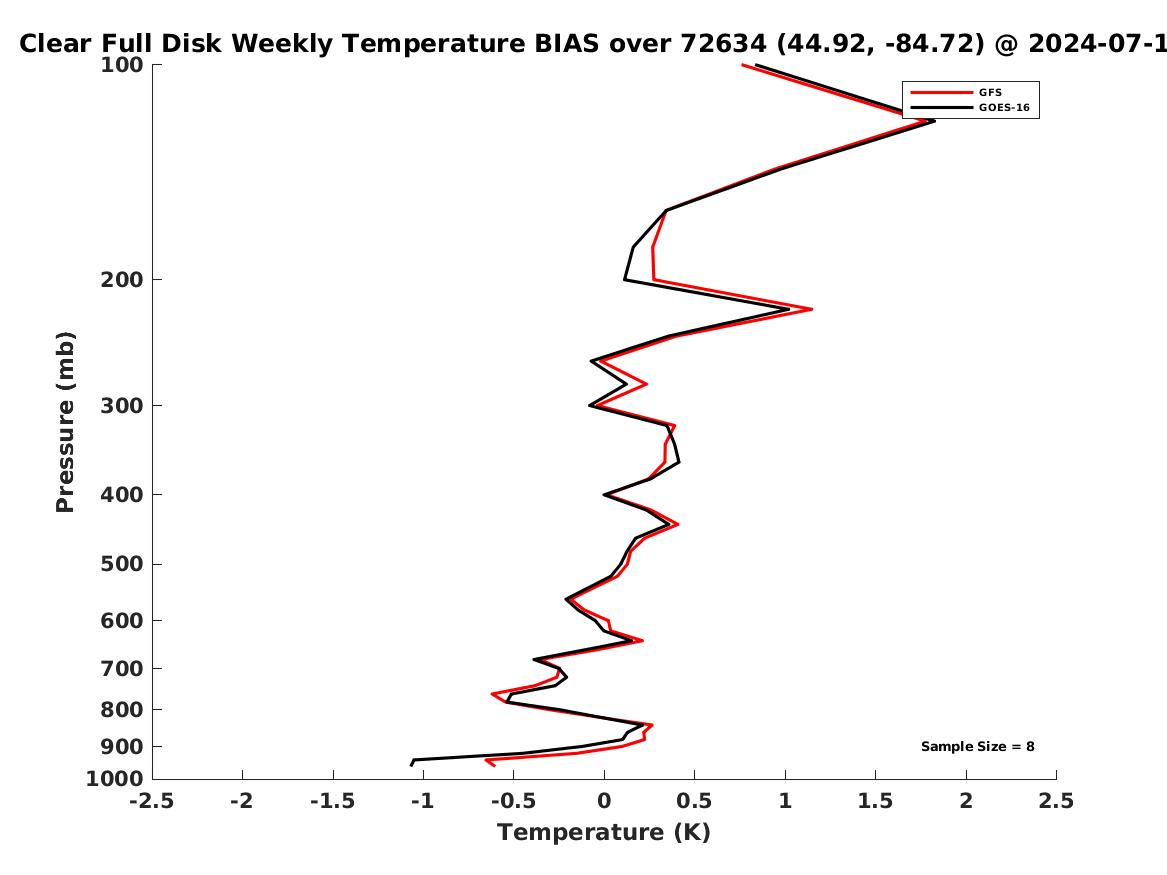 Clear Full Disk Weekly Temperature BIAS over 72634 (44.92, -84.72) @ 2024-07-1

GFS
GOES-16

Pressure (mb)

100
200
300
400
500
600
700
800
900
1000

Sample Size = 8

-2.5 -2 -1.5 -1 -0.5 0 0.5 1 1.5 2 2.5

Temperature (K)